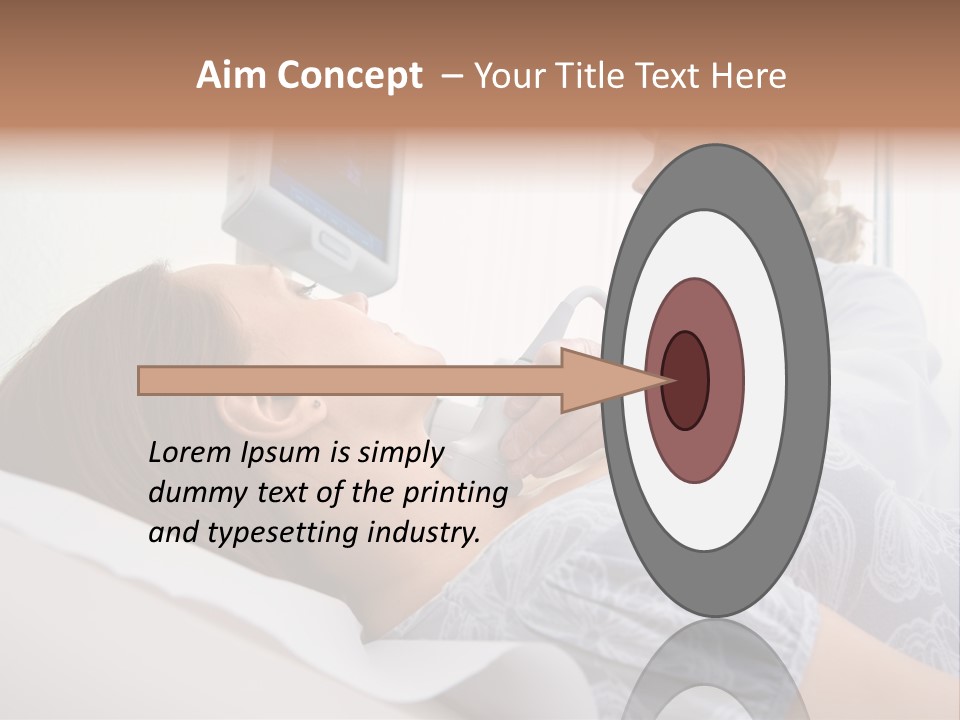 Aim Concept – Your Title Text Here

Lorem Ipsum is simply dummy text of the printing and typesetting industry.